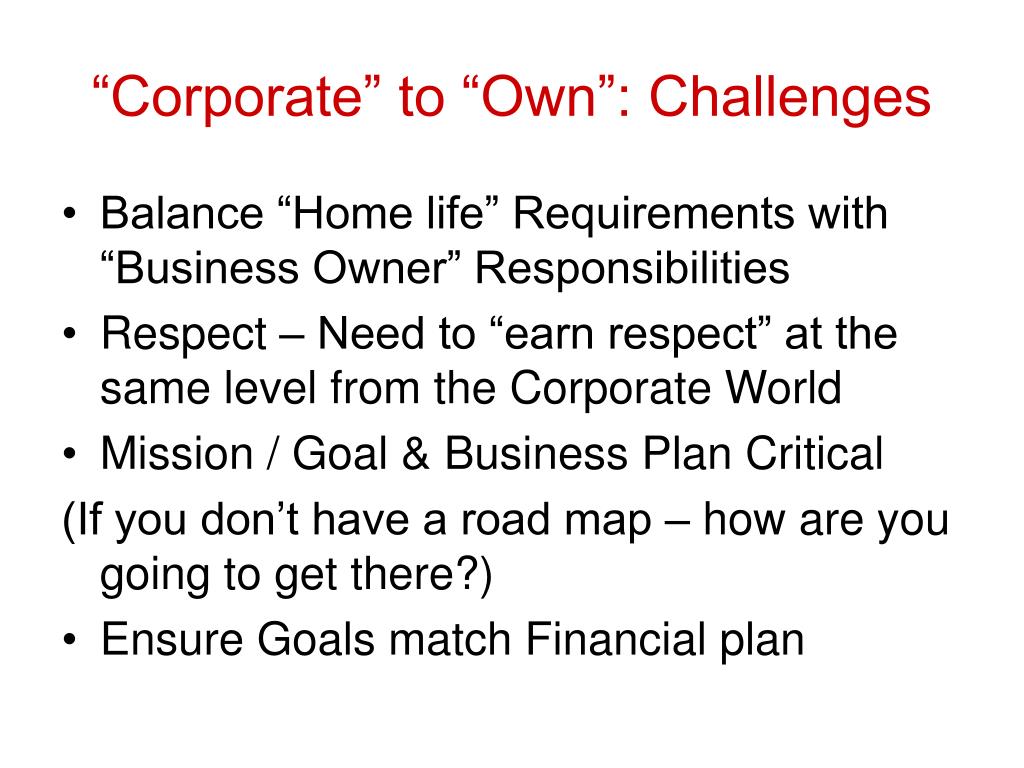 “Corporate” to “Own”: Challenges

• Balance “Home life” Requirements with “Business Owner” Responsibilities
• Respect – Need to “earn respect” at the same level from the Corporate World
• Mission / Goal & Business Plan Critical
(If you don’t have a road map – how are you going to get there?)
• Ensure Goals match Financial plan